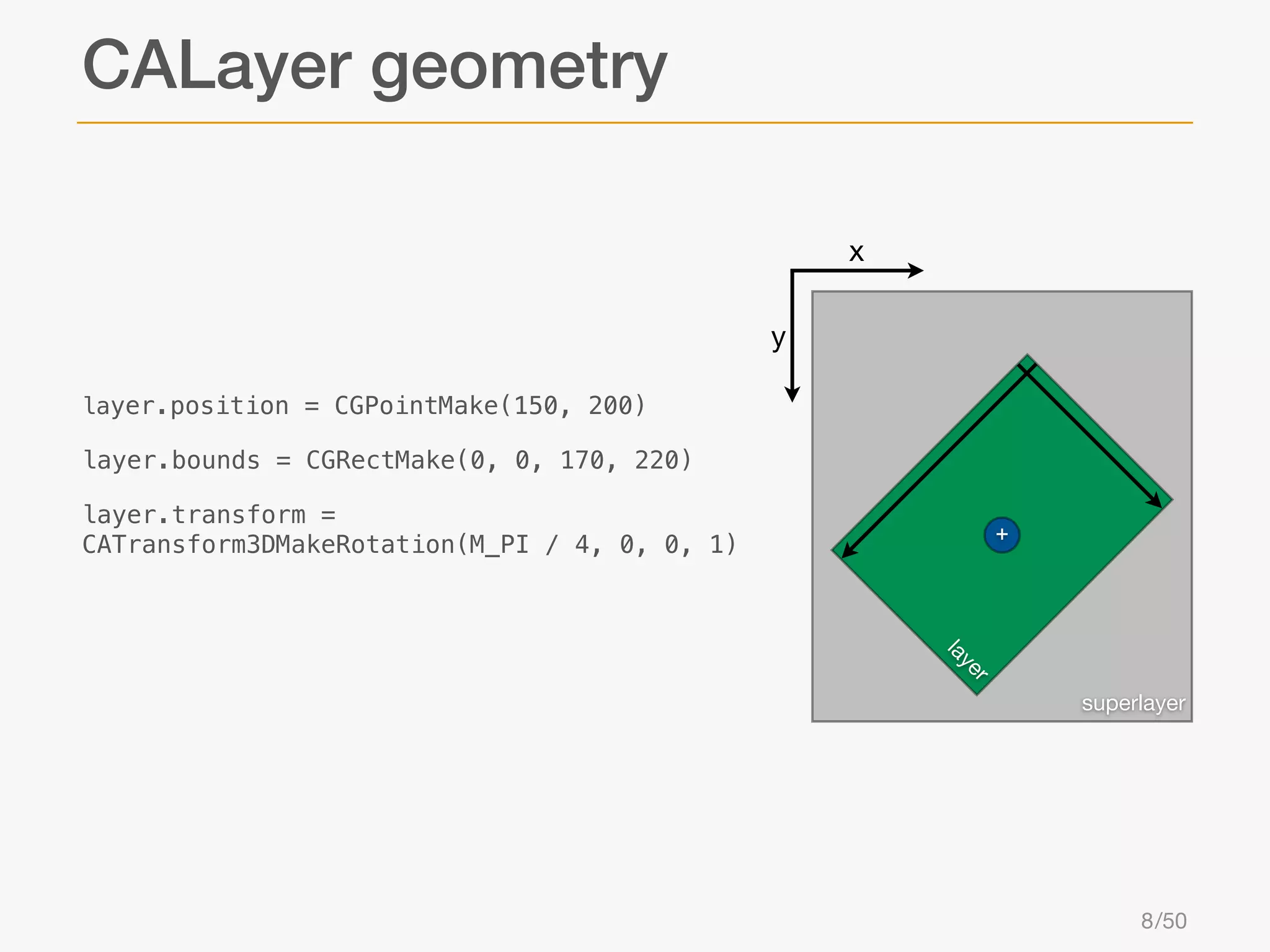 CALayer geometry

layer.position = CGPointMake(150, 200)

layer.bounds = CGRectMake(0, 0, 170, 220)

layer.transform =
CATransform3DMakeRotation(M_PI / 4, 0, 0, 1)

x

y

+

layer

superlayer

8/50